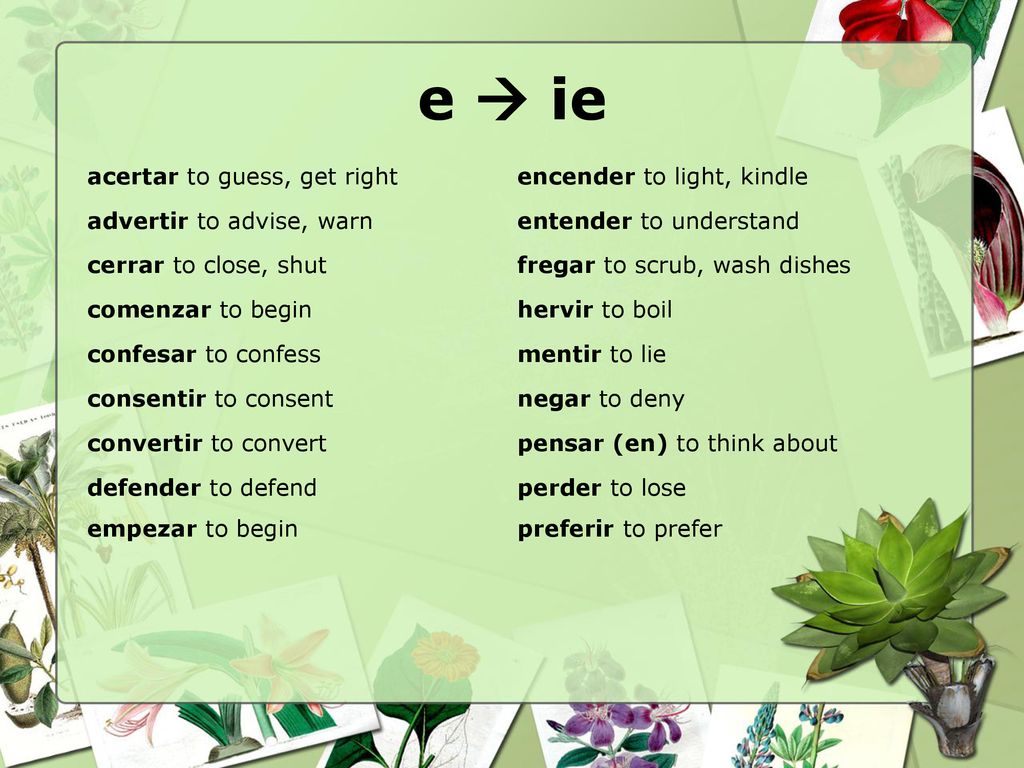 e → ie

acertar to guess, get right
advertir to advise, warn
cerrar to close, shut
comenzar to begin
confesar to confess
consentir to consent
convertir to convert
defender to defend
empezar to begin

encender to light, kindle
entender to understand
fregar to scrub, wash dishes
hervir to boil
mentir to lie
negar to deny
pensar (en) to think about
perder to lose
preferir to prefer